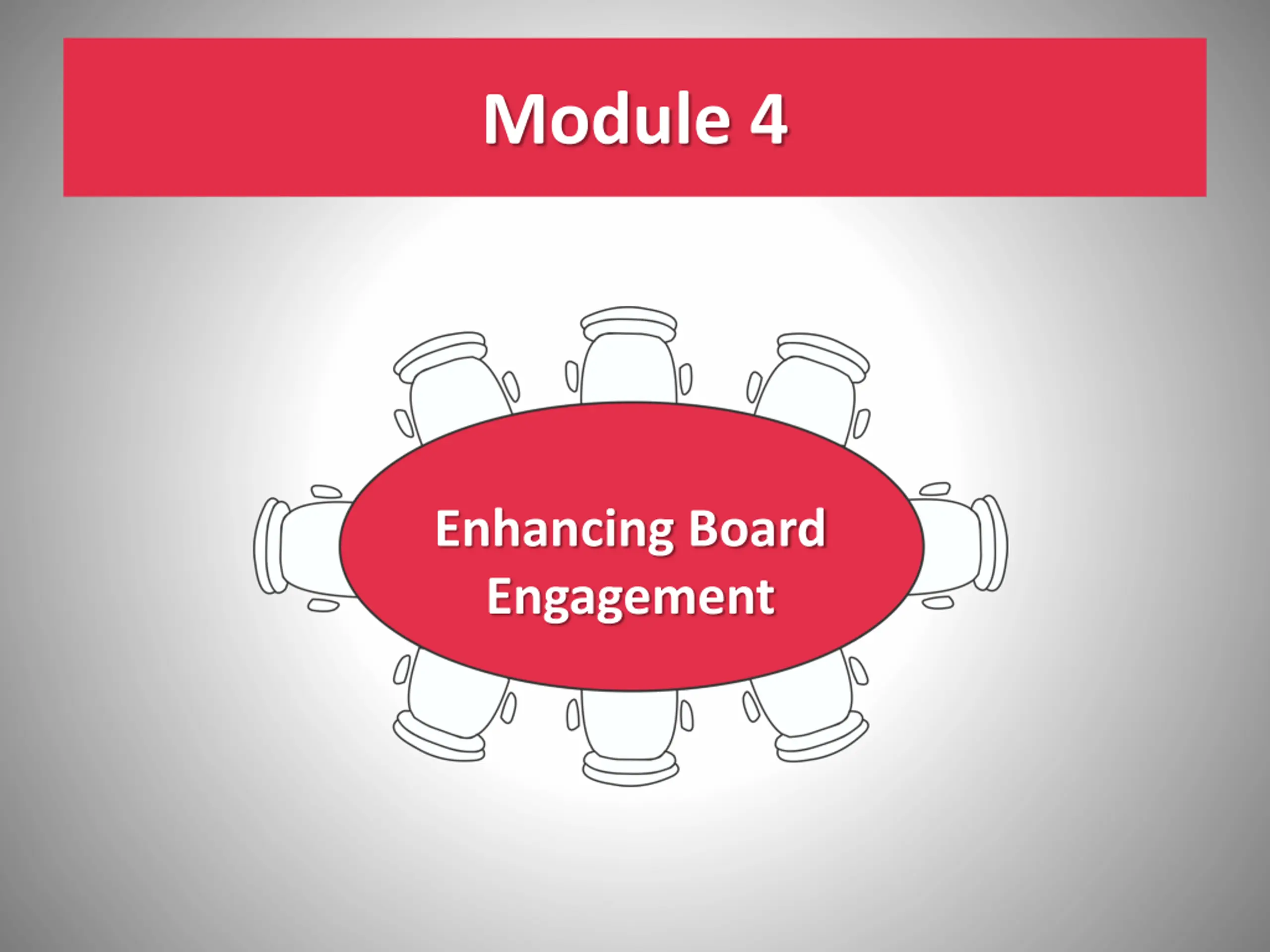 Module 4

Enhancing Board Engagement